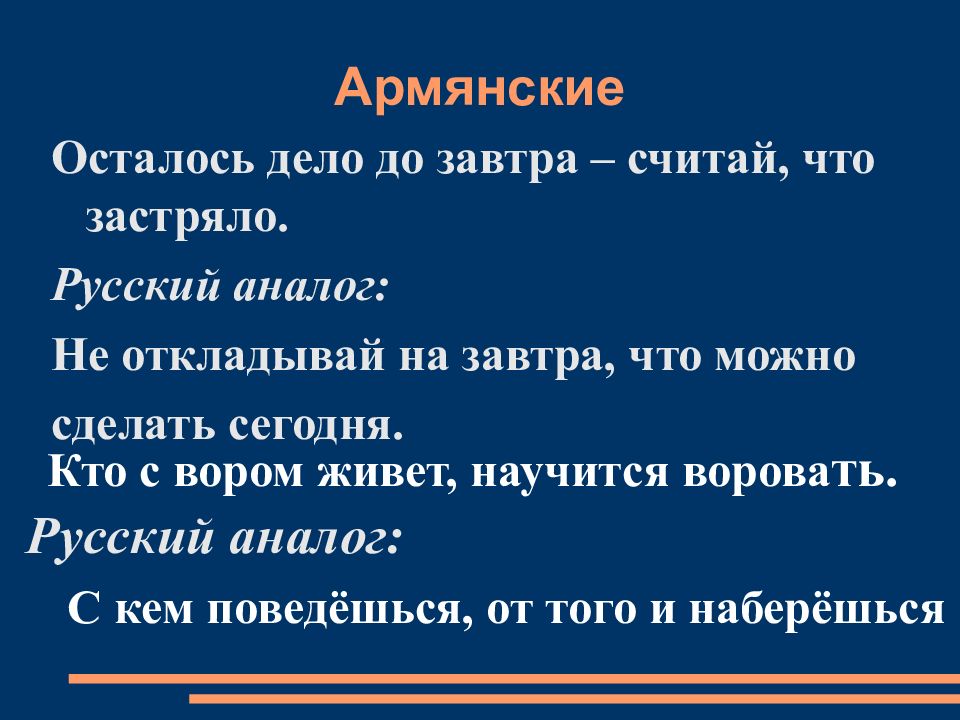 Армянские

Осталось дело до завтра – считай, что застряло.

Русский аналог:

Не откладывай на завтра, что можно сделать сегодня.

Кто с вором живет, научится воровать.

Русский аналог:

С кем поведёшься, от того и наберёшься